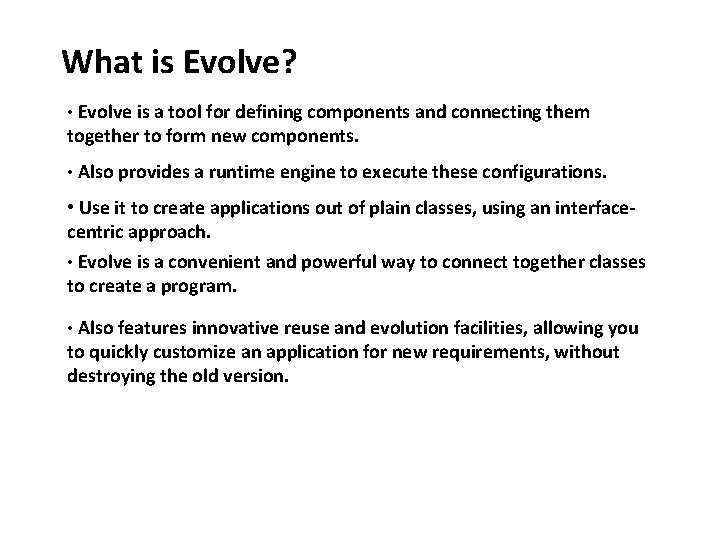 What is Evolve?

• Evolve is a tool for defining components and connecting them together to form new components.

• Also provides a runtime engine to execute these configurations.

• Use it to create applications out of plain classes, using an interface-centric approach.

• Evolve is a convenient and powerful way to connect together classes to create a program.

• Also features innovative reuse and evolution facilities, allowing you to quickly customize an application for new requirements, without destroying the old version.